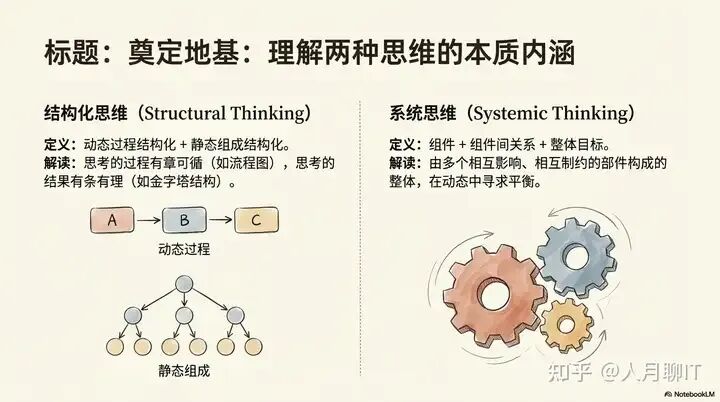 标题：奠定地基：理解两种思维的本质内涵

结构化思维（Structural Thinking）

定义：动态过程结构化 + 静态组成结构化。
解读：思考的过程有章可循（如流程图），思考的结果有条有理（如金字塔结构）。

A

B

C

动态过程

静态组成

系统思维（Systemic Thinking）

定义：组件 + 组件间关系 + 整体目标。
解读：由多个相互影响、相互制约的部件构成的整体，在动态中寻求平衡。

知乎 @人月聊IT

NotebookLM